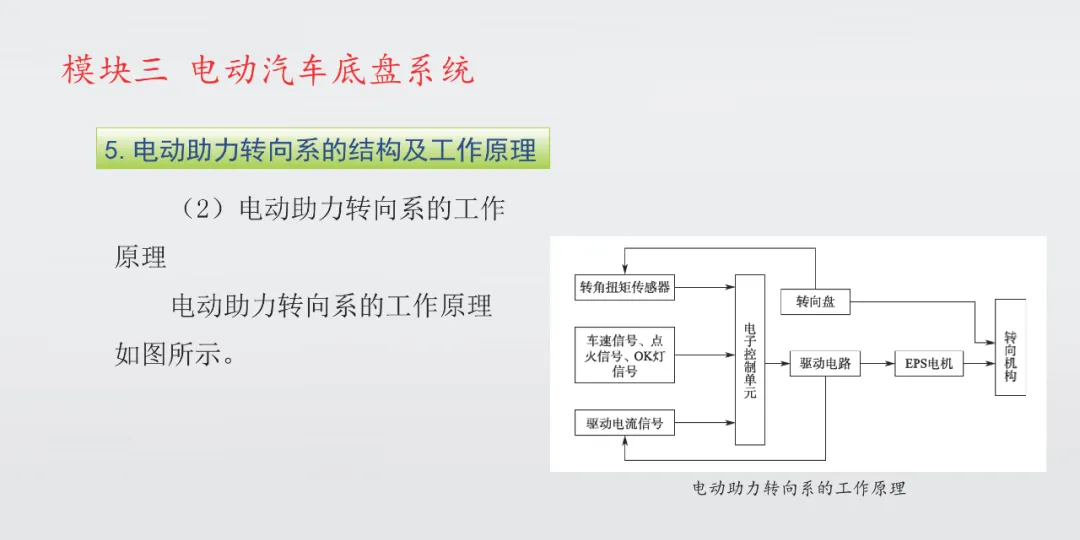 模块三 电动汽车底盘系统

5. 电动助力转向系的结构及工作原理

（2）电动助力转向系的工作原理

电动助力转向系的工作原理如图所示。

转角扭矩传感器

车速信号、点火信号、OK灯信号

驱动电流信号

电子控制单元

转向盘

驱动电路

EPS电机

转向机构

电动助力转向系的工作原理